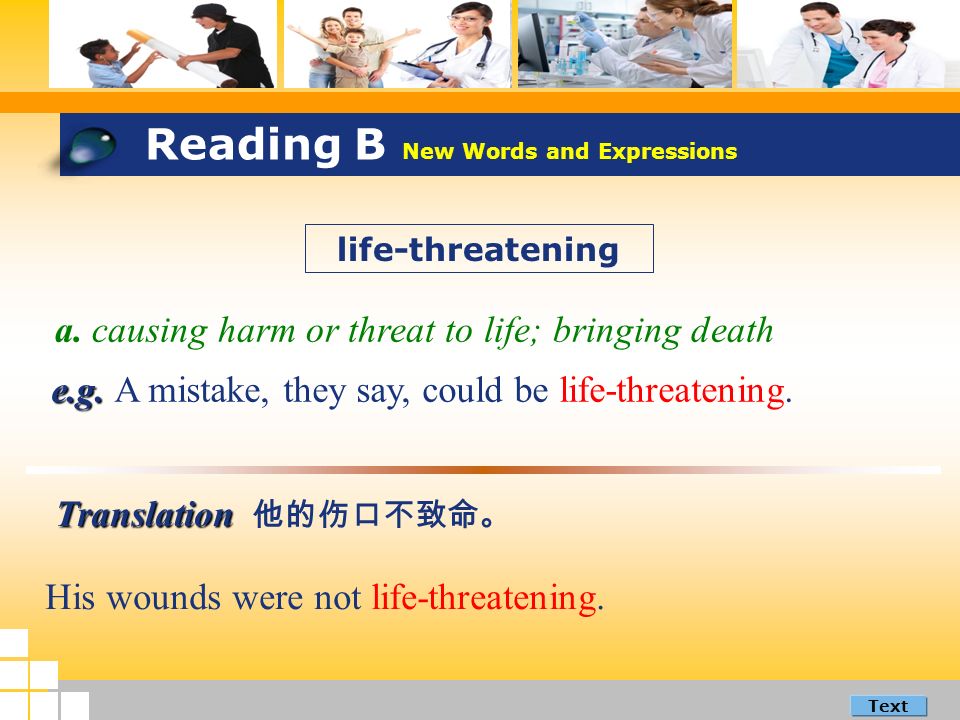 Reading B New Words and Expressions

life-threatening

a. causing harm or threat to life; bringing death

e.g. A mistake, they say, could be life-threatening.

Translation 他的伤口不致命。

His wounds were not life-threatening.

Text